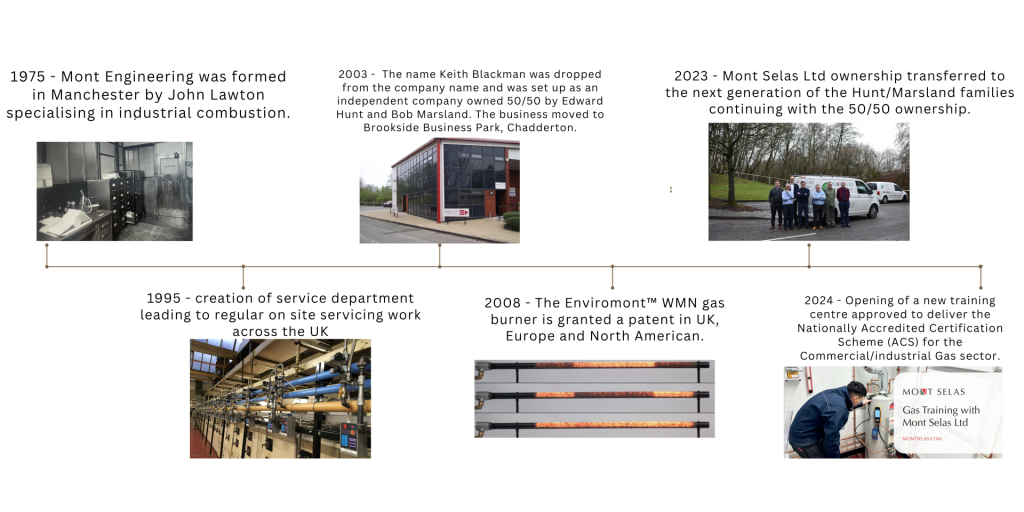 1975 - Mont Engineering was formed in Manchester by John Lawton specialising in industrial combustion.

2003 - The name Keith Blackman was dropped from the company name and was set up as an independent company owned 50/50 by Edward Hunt and Bob Marsland. The business moved to Brookside Business Park, Chadderton.

2023 - Mont Selas Ltd ownership transferred to the next generation of the Hunt/Marsland families continuing with the 50/50 ownership.

1995 - creation of service department leading to regular on site servicing work across the UK

2008 - The Enviromont™ WMN gas burner is granted a patent in UK, Europe and North American.

2024 - Opening of a new training centre approved to deliver the Nationally Accredited Certification Scheme (ACS) for the Commercial/industrial Gas sector.

MONT SELAS
Gas Training with Mont Selas Ltd
MONTSELAS.COM